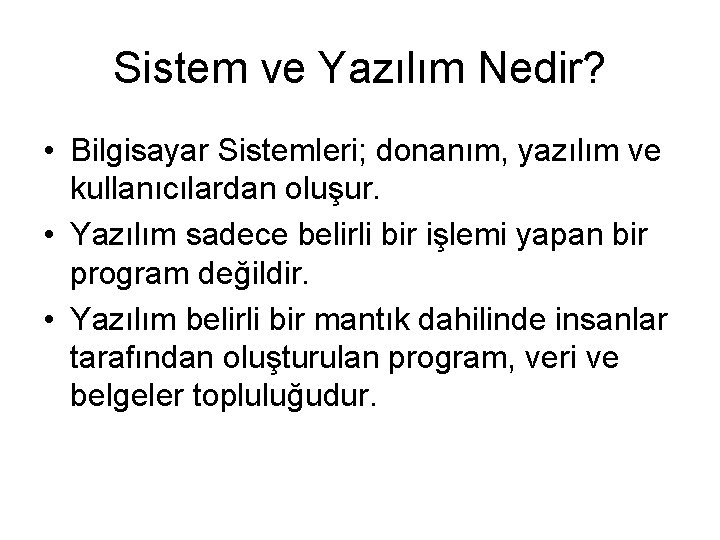 Sistem ve Yazılım Nedir?

• Bilgisayar Sistemleri; donanım, yazılım ve kullanıcılardan oluşur.
• Yazılım sadece belirli bir işlemi yapan bir program değildir.
• Yazılım belirli bir mantık dahilinde insanlar tarafından oluşturulan program, veri ve belgeler topluluğudur.